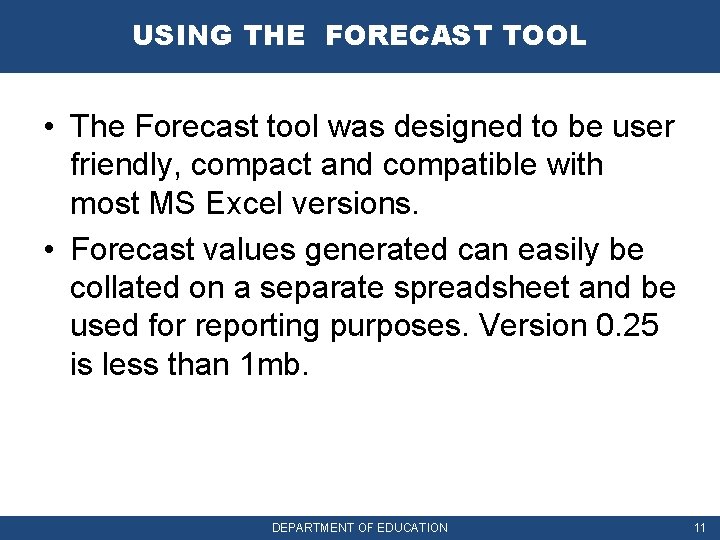 USING THE FORECAST TOOL

• The Forecast tool was designed to be user friendly, compact and compatible with most MS Excel versions.

• Forecast values generated can easily be collated on a separate spreadsheet and be used for reporting purposes. Version 0.25 is less than 1mb.

DEPARTMENT OF EDUCATION

11